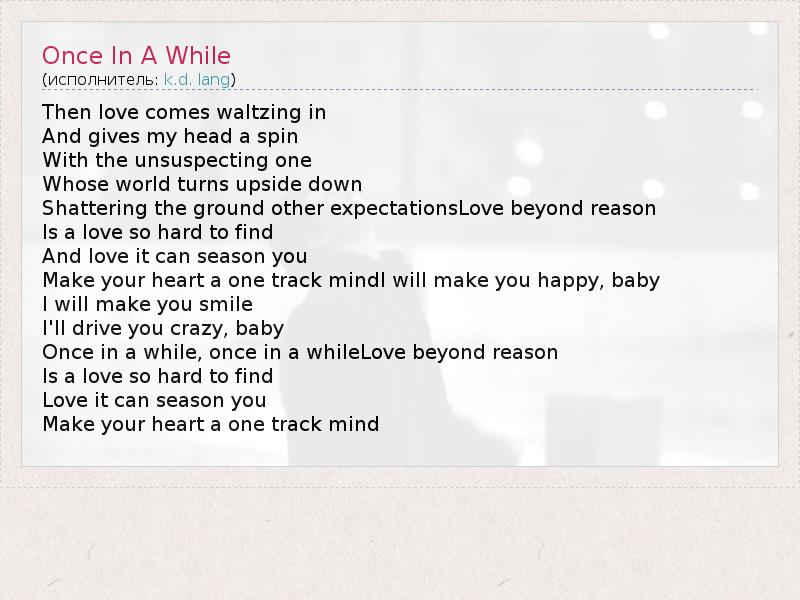 Once In A While
(исполнитель: k.d. lang)

Then love comes waltzing in
And gives my head a spin
With the unsuspecting one
Whose world turns upside down
Shattering the ground other expectationsLove beyond reason
Is a love so hard to find
And love it can season you
Make your heart a one track mindI will make you happy, baby
I will make you smile
I'll drive you crazy, baby
Once in a while, once in a whileLove beyond reason
Is a love so hard to find
Love it can season you
Make your heart a one track mind